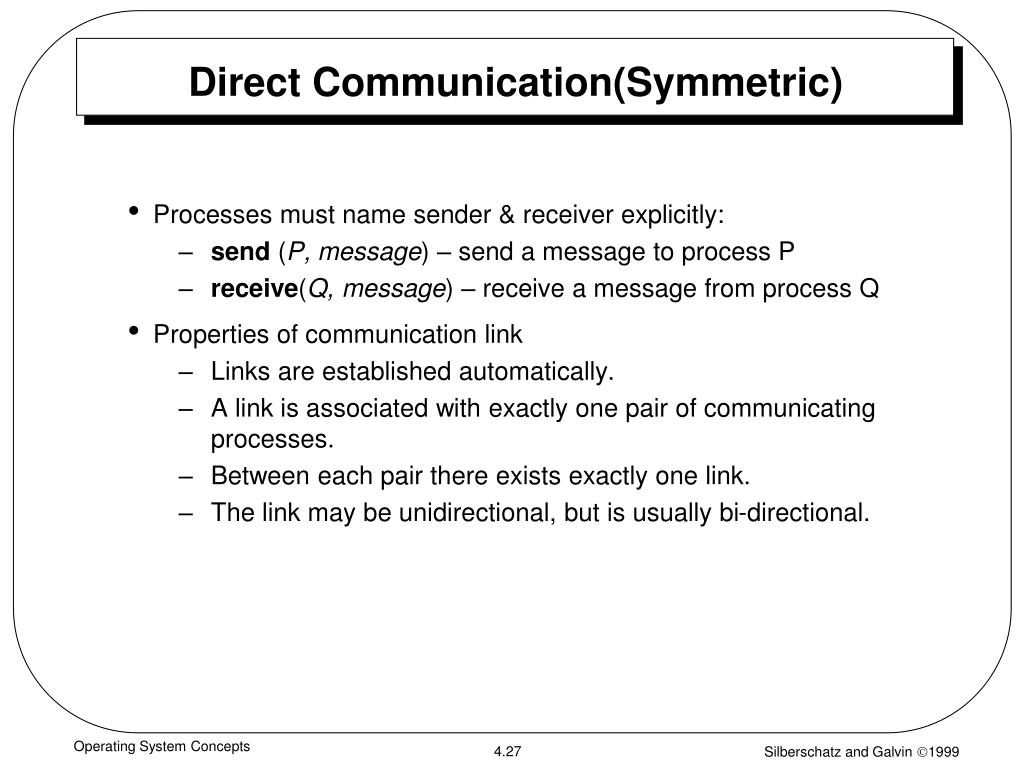 Direct Communication(Symmetric)

• Processes must name sender & receiver explicitly:
 – send (P, message) – send a message to process P
 – receive(Q, message) – receive a message from process Q

• Properties of communication link
 – Links are established automatically.
 – A link is associated with exactly one pair of communicating processes.
 – Between each pair there exists exactly one link.
 – The link may be unidirectional, but is usually bi-directional.

Operating System Concepts

4.27

Silberschatz and Galvin ©1999